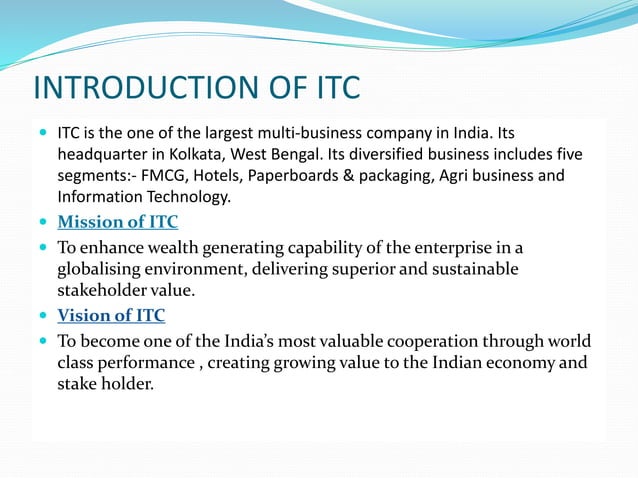 INTRODUCTION OF ITC

- ITC is the one of the largest multi-business company in India. Its headquarter in Kolkata, West Bengal. Its diversified business includes five segments:- FMCG, Hotels, Paperboards & packaging, Agri business and Information Technology.
- Mission of ITC
- To enhance wealth generating capability of the enterprise in a globalising environment, delivering superior and sustainable stakeholder value.
- Vision of ITC
- To become one of the India's most valuable cooperation through world class performance , creating growing value to the Indian economy and stake holder.